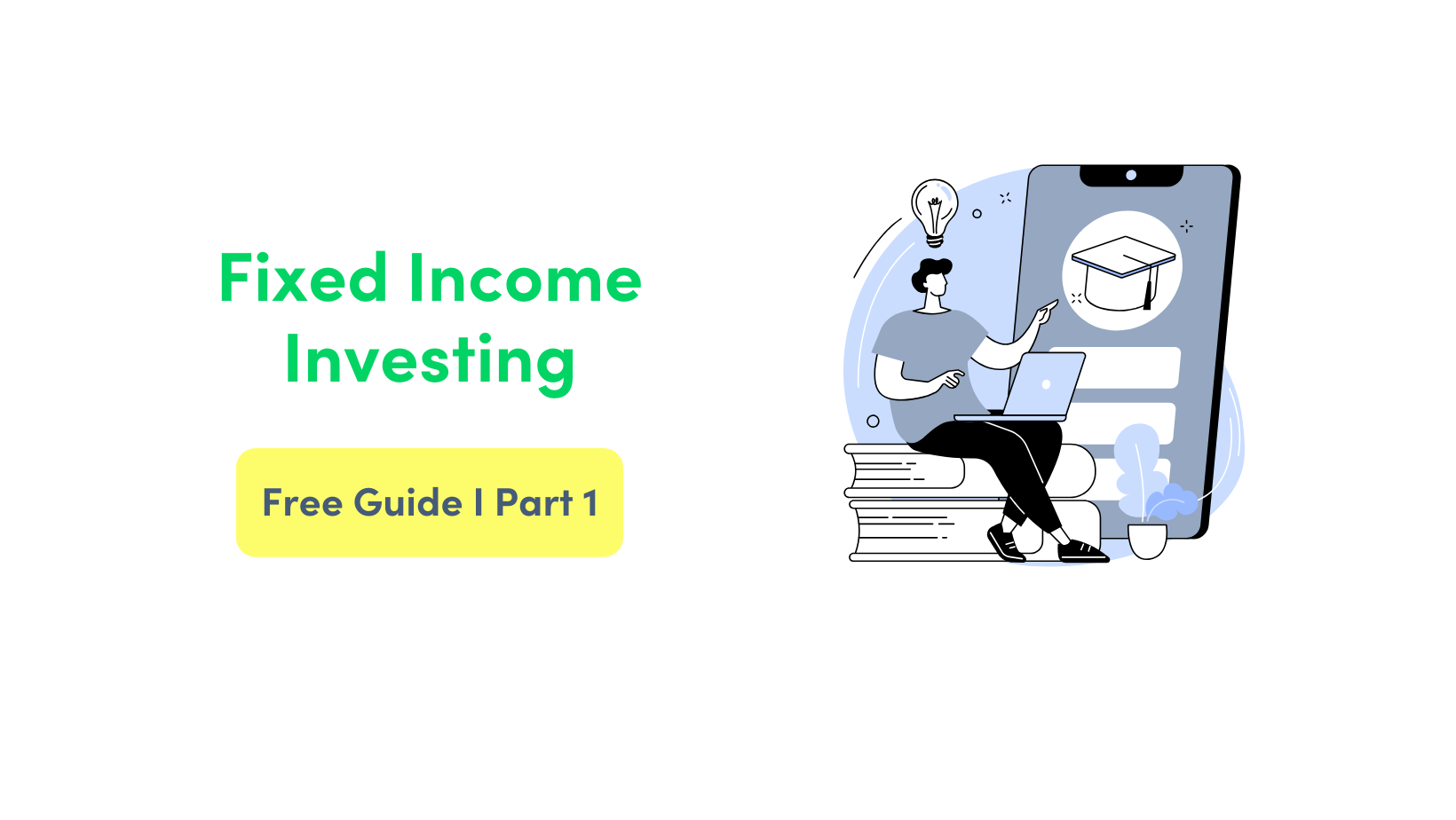 Fixed Income Investing

Free Guide I Part 1